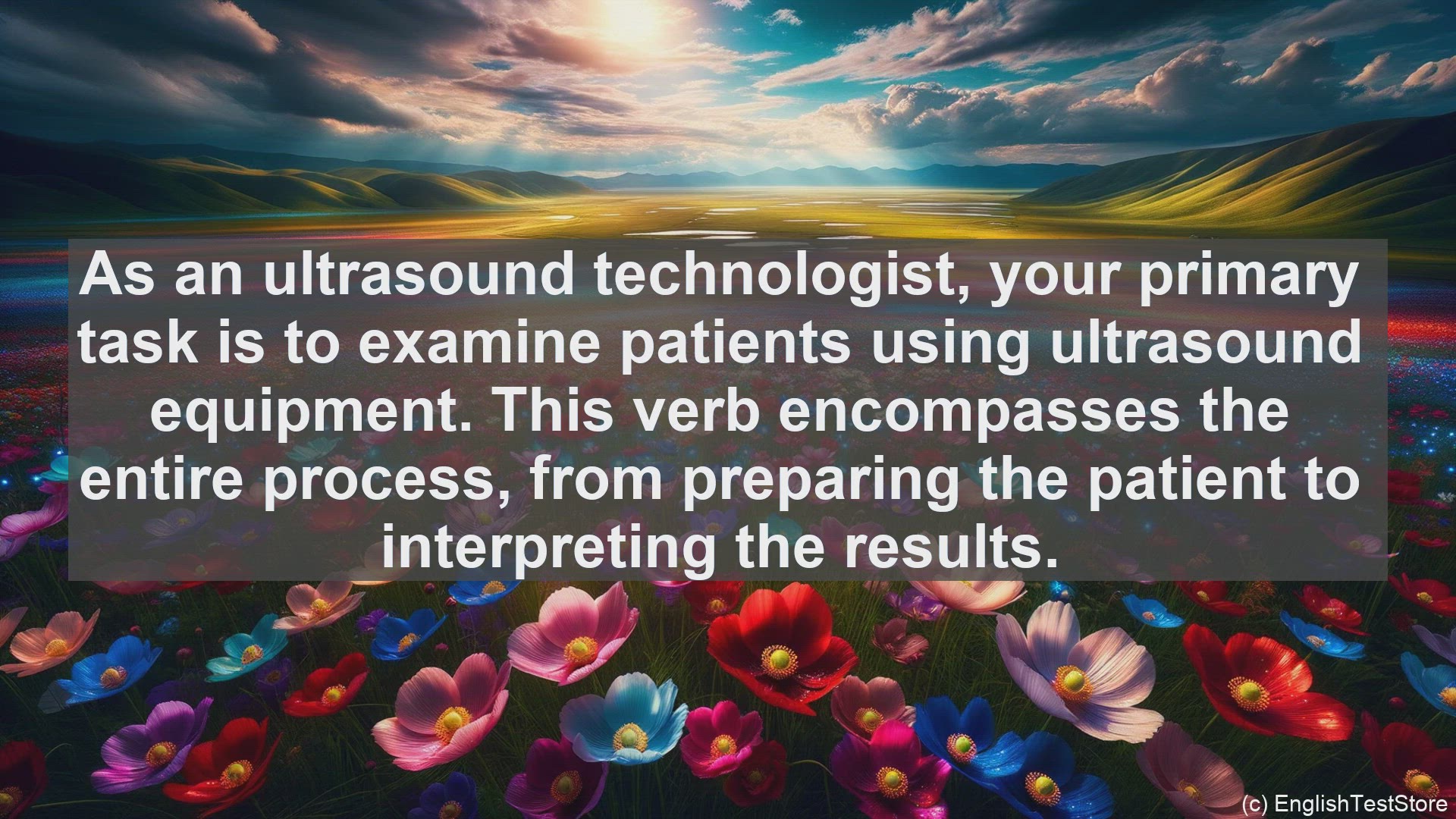 As an ultrasound technologist, your primary task is to examine patients using ultrasound equipment. This verb encompasses the entire process, from preparing the patient to interpreting the results.

(c) EnglishTestStore